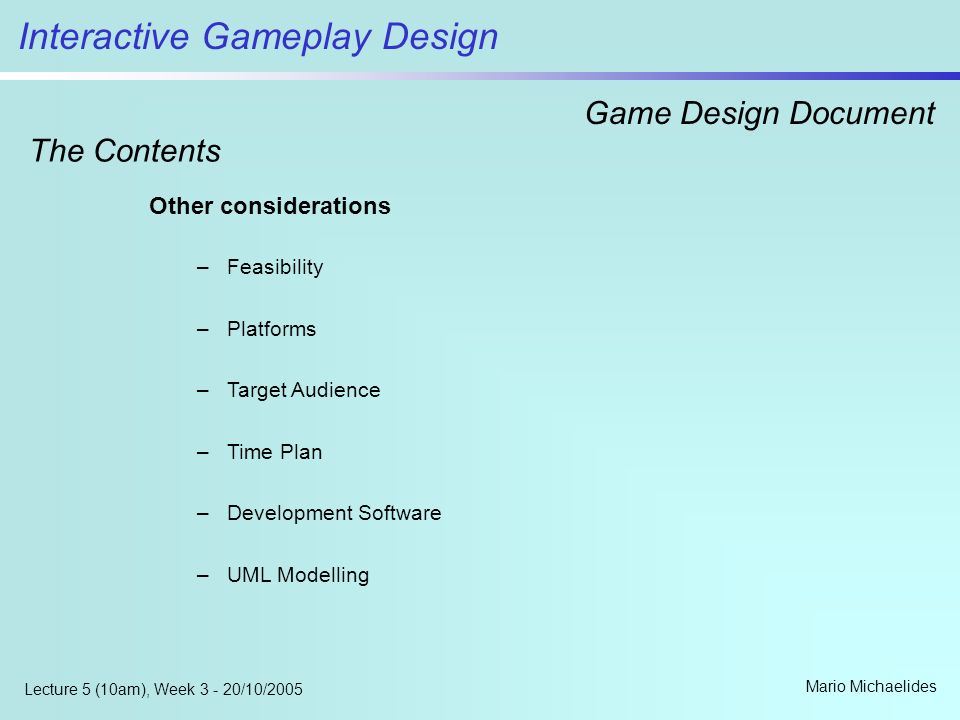 Interactive Gameplay Design

Game Design Document

The Contents

Other considerations

– Feasibility

– Platforms

– Target Audience

– Time Plan

– Development Software

– UML Modelling

Lecture 5 (10am), Week 3 - 20/10/2005

Mario Michaelides